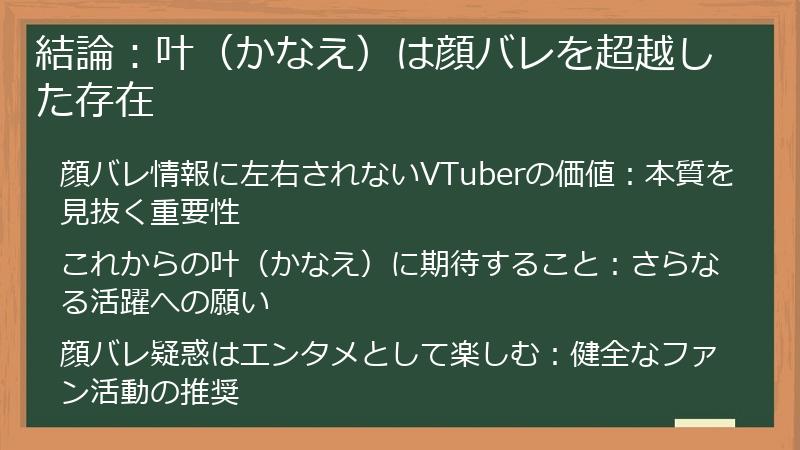 結論：叶（かなえ）は顔バレを超越した存在

顔バレ情報に左右されないVTuberの価値：本質を見抜く重要性

これからの叶（かなえ）に期待すること：さらなる活躍への願い

顔バレ疑惑はエンタメとして楽しむ：健全なファン活動の推奨